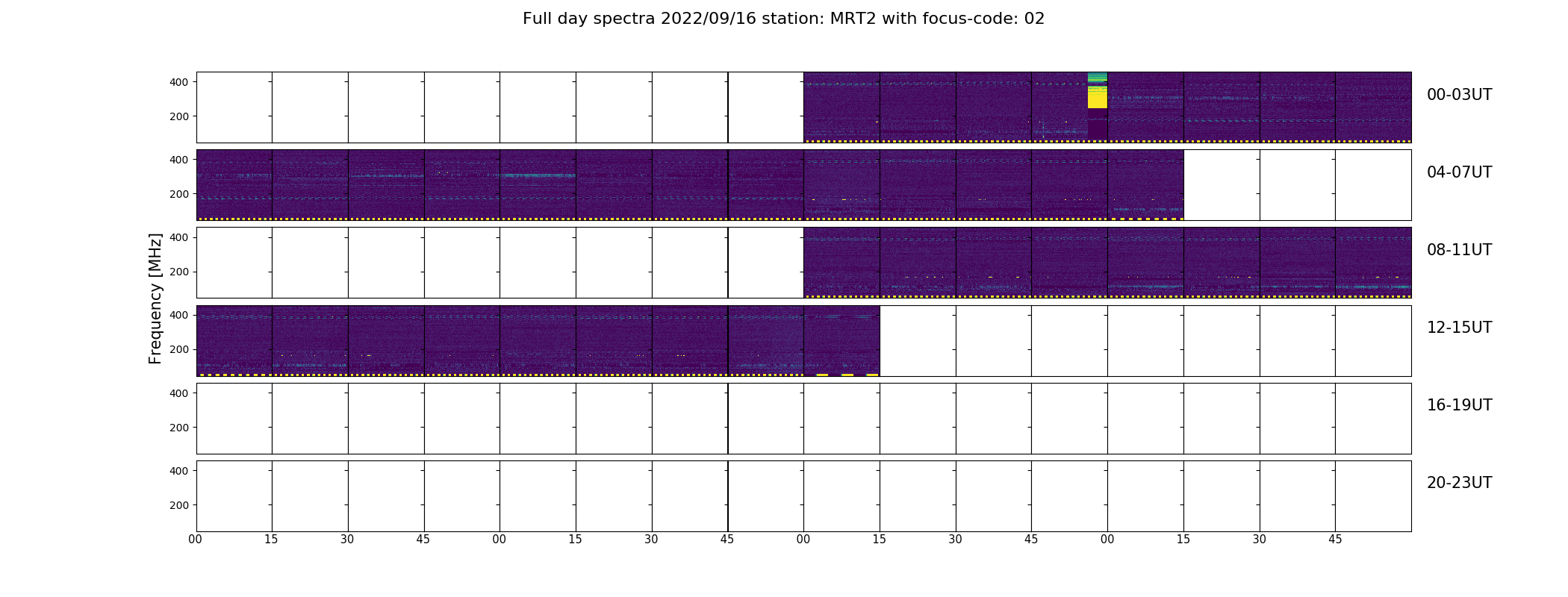 Full day spectra 2022/09/16 station: MRT2 with focus-code: 02

Frequency [MHz]

400
200
00-03UT

400
200
04-07UT

400
200
08-11UT

400
200
12-15UT

400
200
16-19UT

400
200
20-23UT

00 15 30 45 00 15 30 45 00 15 30 45 00 15 30 45